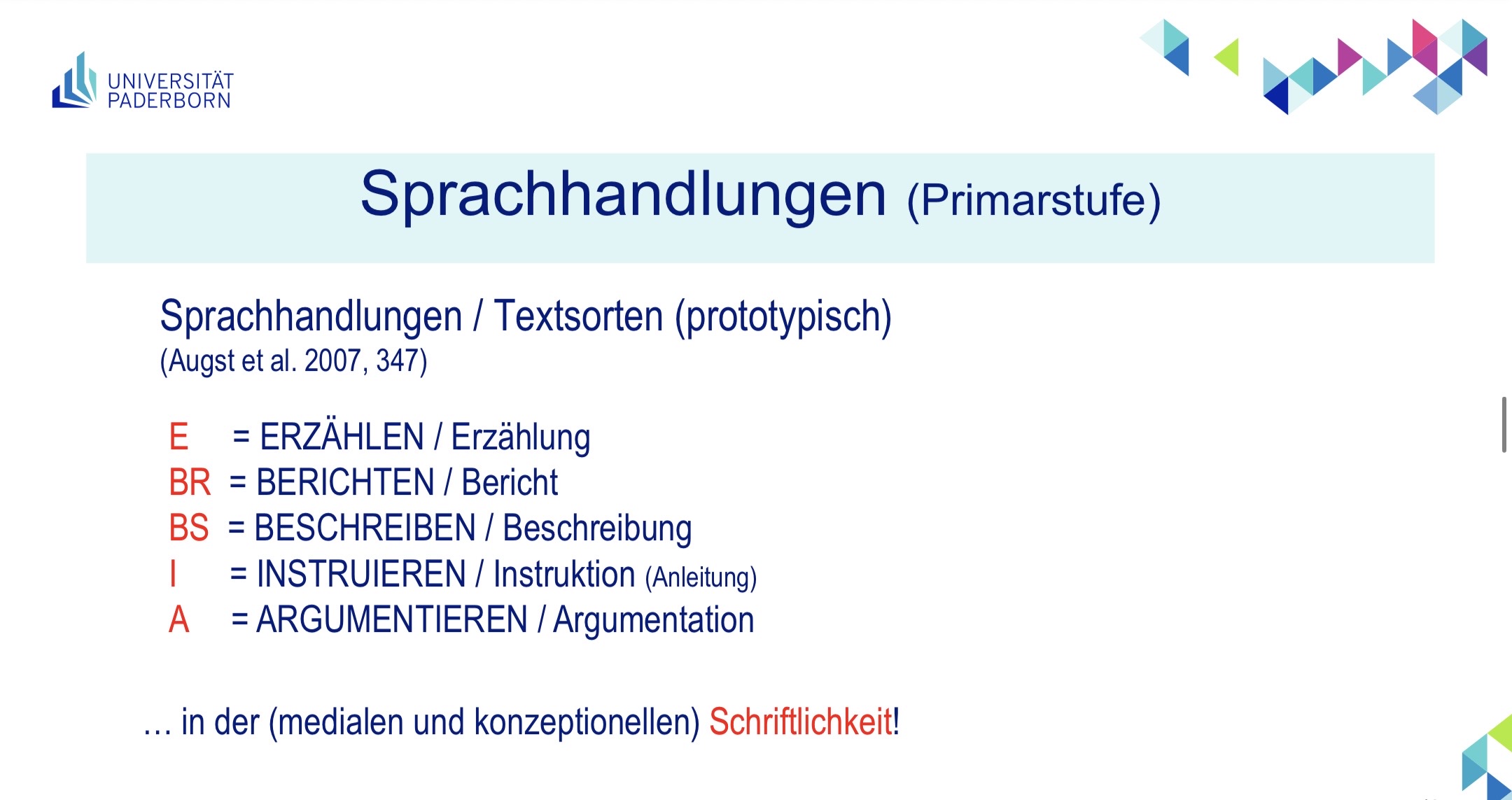 UNIVERSITÄT PADERBORN

Sprachhandlungen (Primarstufe)

Sprachhandlungen / Textsorten (prototypisch)
(Augst et al. 2007, 347)

E = ERZÄHLEN / Erzählung
BR = BERICHTEN / Bericht
BS = BESCHREIBEN / Beschreibung
I = INSTRUIEREN / Instruktion (Anleitung)
A = ARGUMENTIEREN / Argumentation

… in der (medialen und konzeptionellen) Schriftlichkeit!